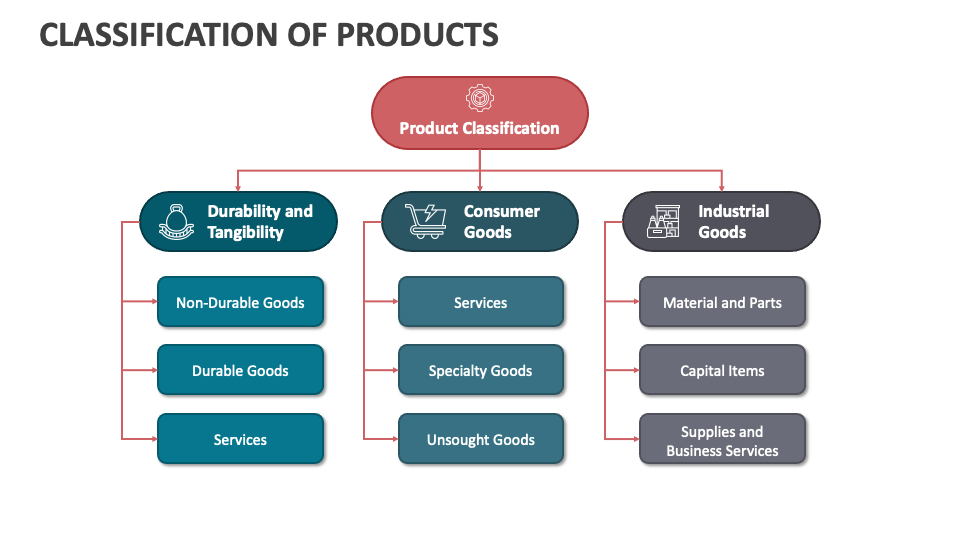 CLASSIFICATION OF PRODUCTS

Product Classification

Durability and Tangibility

Non-Durable Goods

Durable Goods

Services

Consumer Goods

Services

Specialty Goods

Unsought Goods

Industrial Goods

Material and Parts

Capital Items

Supplies and Business Services